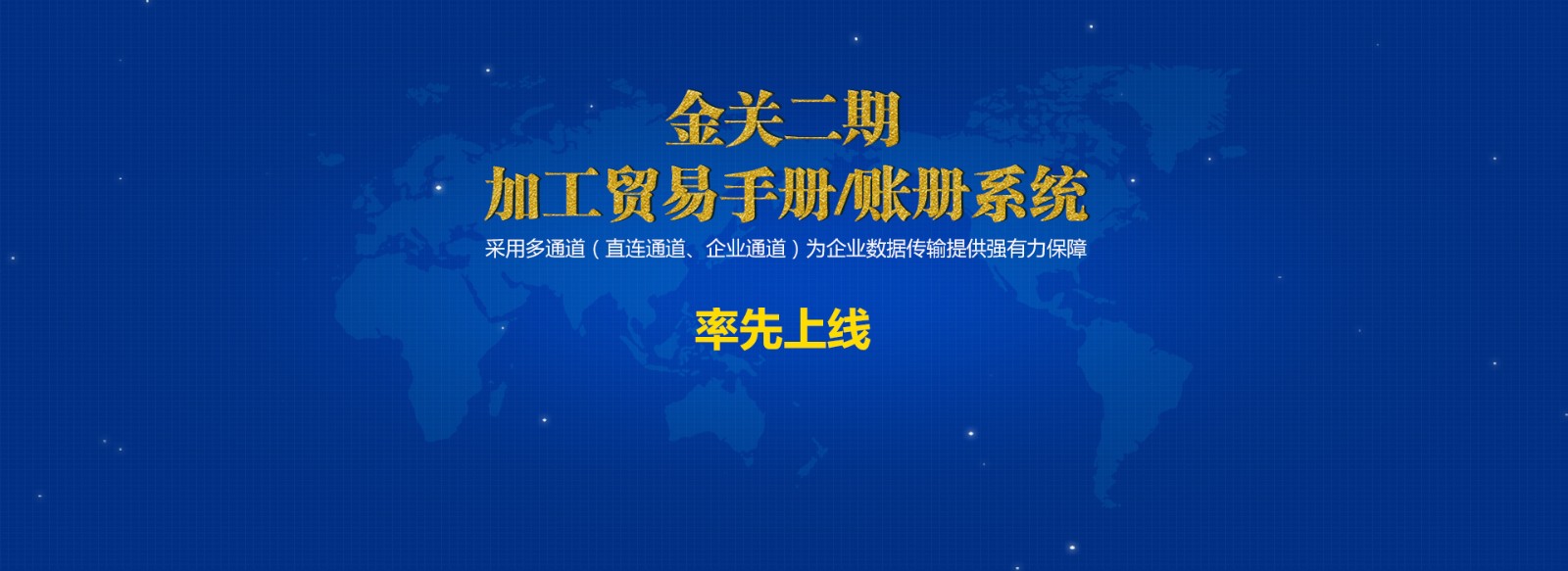 金关二期
加工贸易手册/账册系统
采用多通道（直连通道、企业通道）为企业数据传输提供强有力保障

率先上线